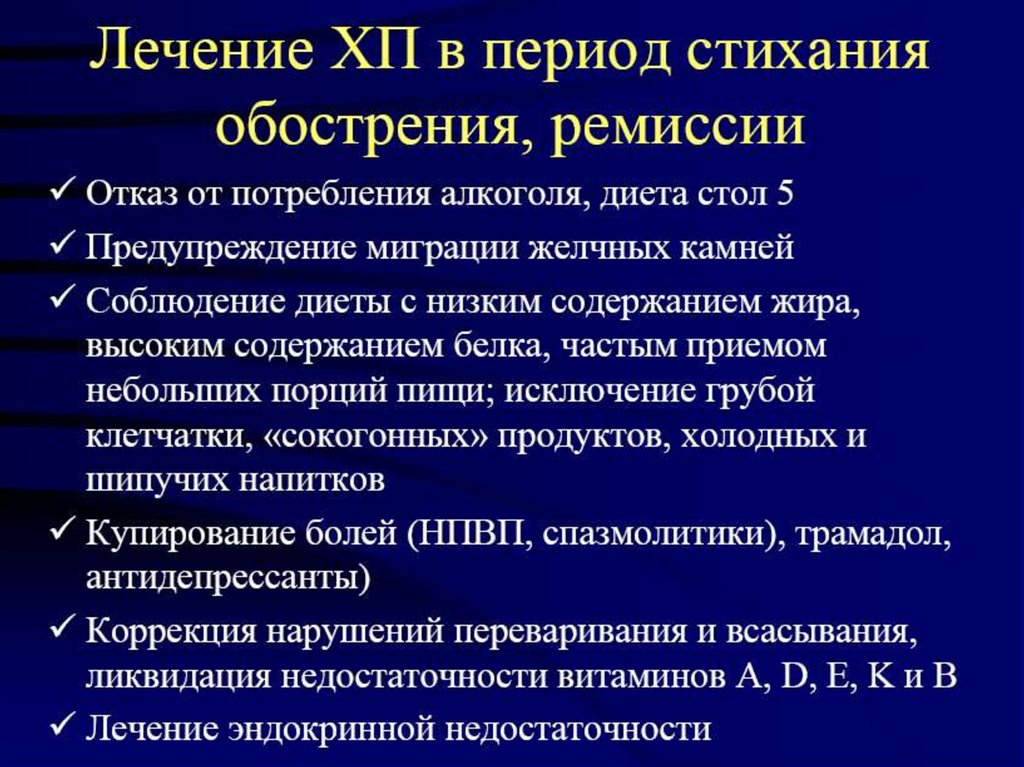 Лечение ХП в период стихания обострения, ремиссии

✓ Отказ от потребления алкоголя, диета стол 5

✓ Предупреждение миграции желчных камней

✓ Соблюдение диеты с низким содержанием жира, высоким содержанием белка, частым приемом небольших порций пищи; исключение грубой клетчатки, «сокогонных» продуктов, холодных и шипучих напитков

✓ Купирование болей (НПВП, спазмолитики), трамадол, антидепрессанты)

✓ Коррекция нарушений переваривания и всасывания, ликвидация недостаточности витаминов A, D, E, K и B

✓ Лечение эндокринной недостаточности